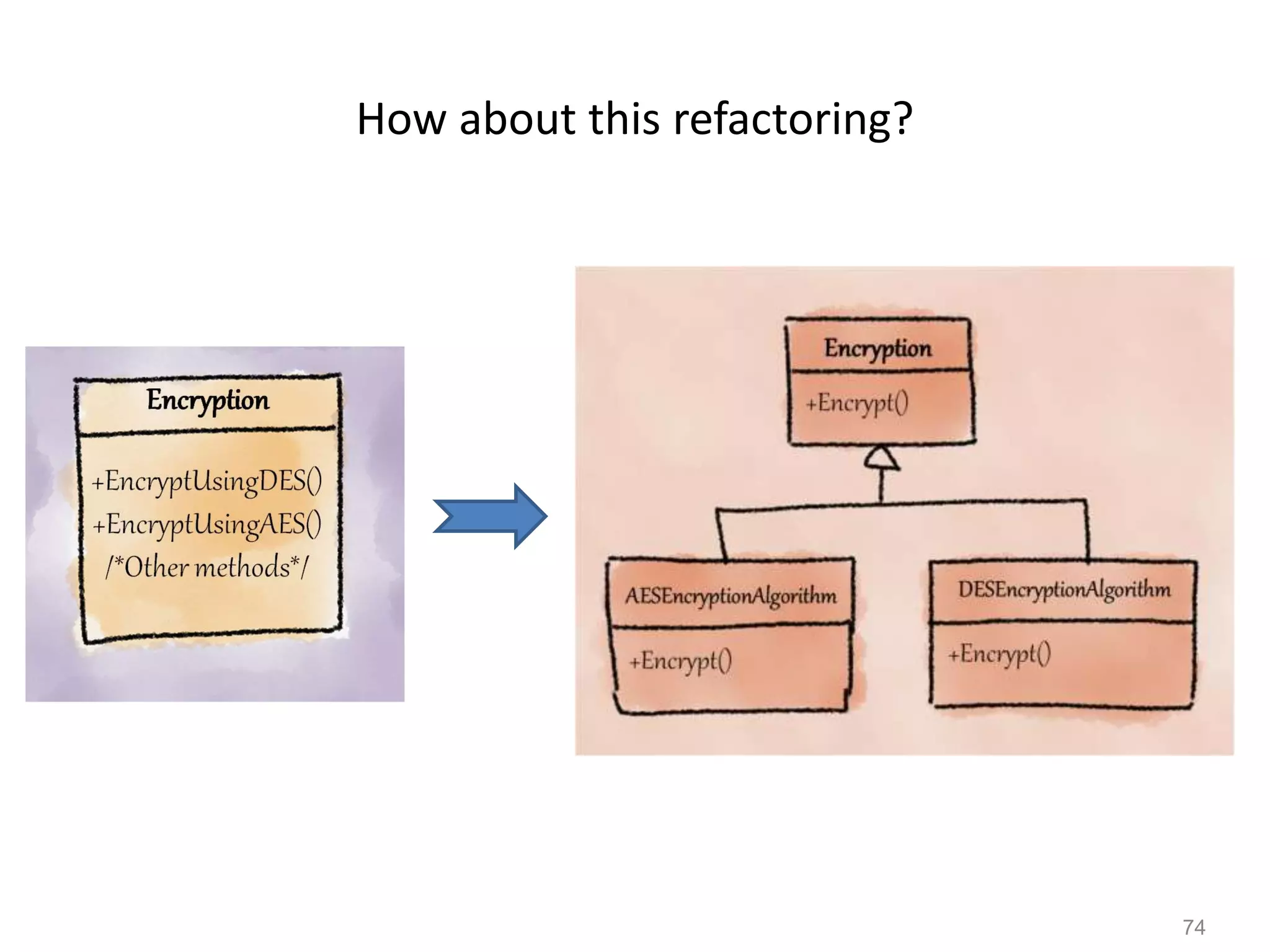 How about this refactoring?

Encryption

+EncryptUsingDES()
+EncryptUsingAES()
/*Other methods*/

Encryption

+Encrypt()

AESEncryptionAlgorithm

+Encrypt()

DESEncryptionAlgorithm

+Encrypt()

74